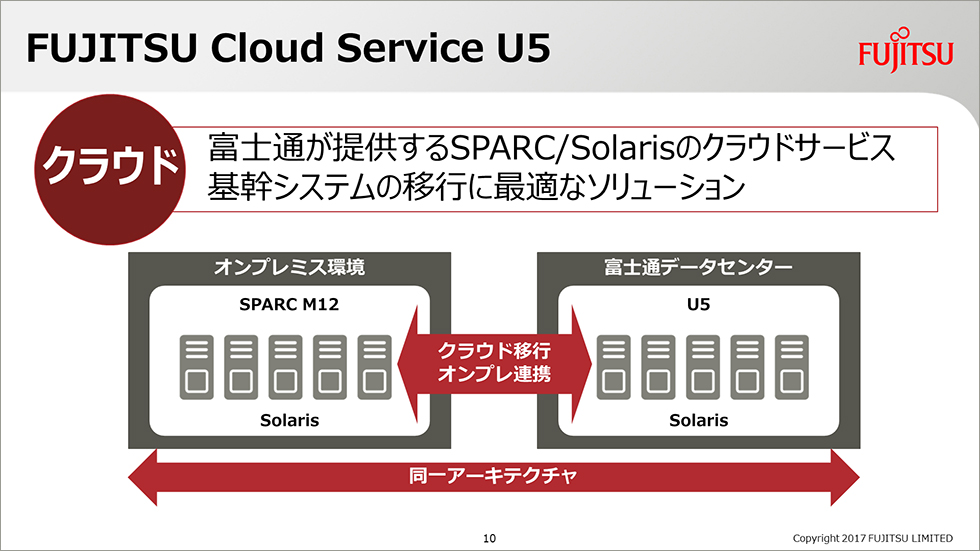 FUJITSU Cloud Service U5

FUJITSU

クラウド

富士通が提供するSPARC/Solarisのクラウドサービス
基幹システムの移行に最適なソリューション

オンプレミス環境

SPARC M12

Solaris

クラウド移行
オンプレ連携

富士通データセンター

U5

Solaris

同一アーキテクチャ

10

Copyright 2017 FUJITSU LIMITED